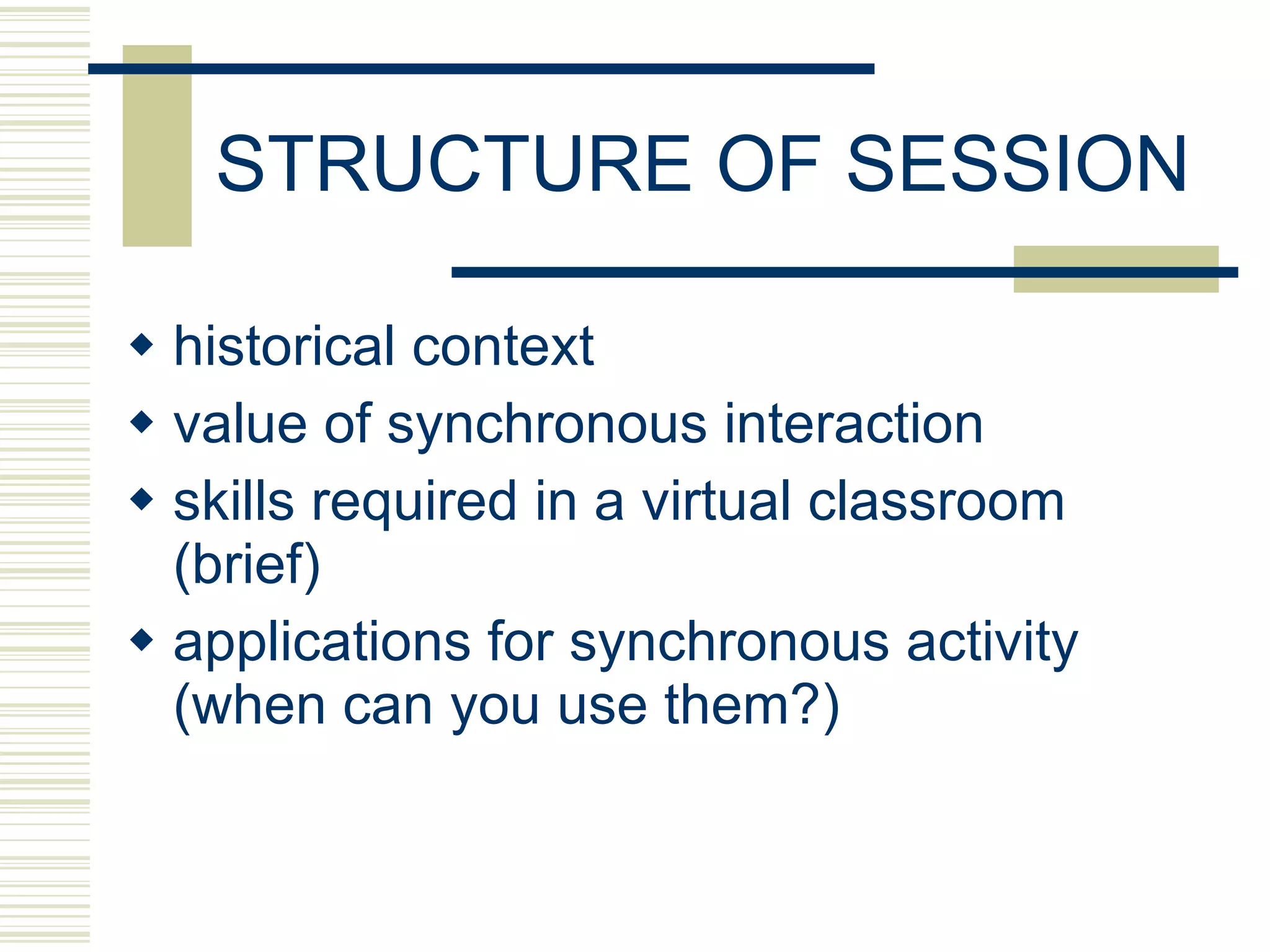 STRUCTURE OF SESSION

◆ historical context
◆ value of synchronous interaction
◆ skills required in a virtual classroom (brief)
◆ applications for synchronous activity (when can you use them?)